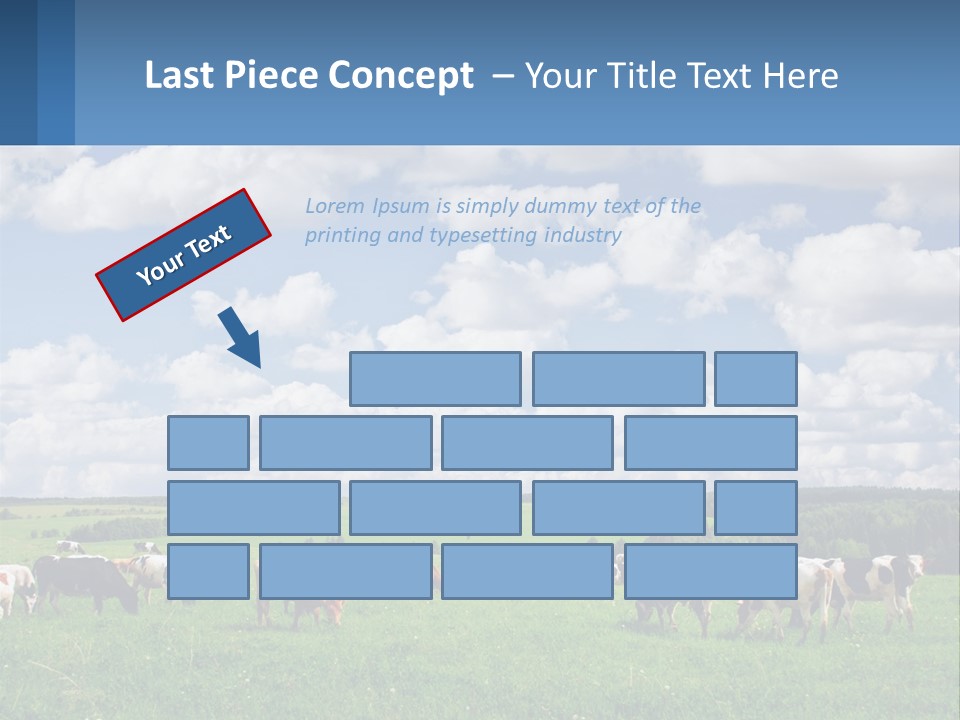 Last Piece Concept – Your Title Text Here

Your Text

Lorem Ipsum is simply dummy text of the printing and typesetting industry